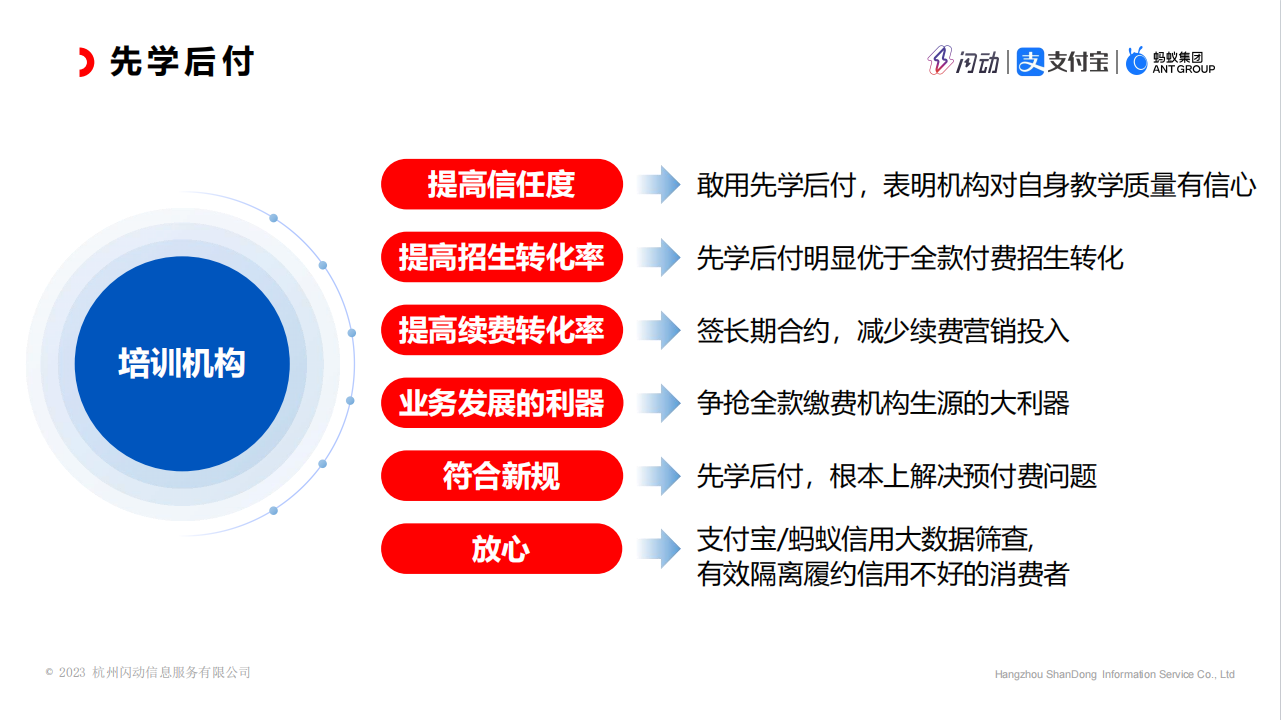 先学后付

闪动 | 支付宝 | 蚂蚁集团 ANT GROUP

培训机构

提高信任度
敢用先学后付，表明机构对自身教学质量有信心

提高招生转化率
先学后付明显优于全款付费招生转化

提高续费转化率
签长期合约，减少续费营销投入

业务发展的利器
争抢全款缴费机构生源的大利器

符合新规
先学后付，根本上解决预付费问题

放心
支付宝/蚂蚁信用大数据筛查,
有效隔离履约信用不好的消费者

© 2023 杭州闪动信息服务有限公司

Hangzhou ShanDong Information Service Co., Ltd